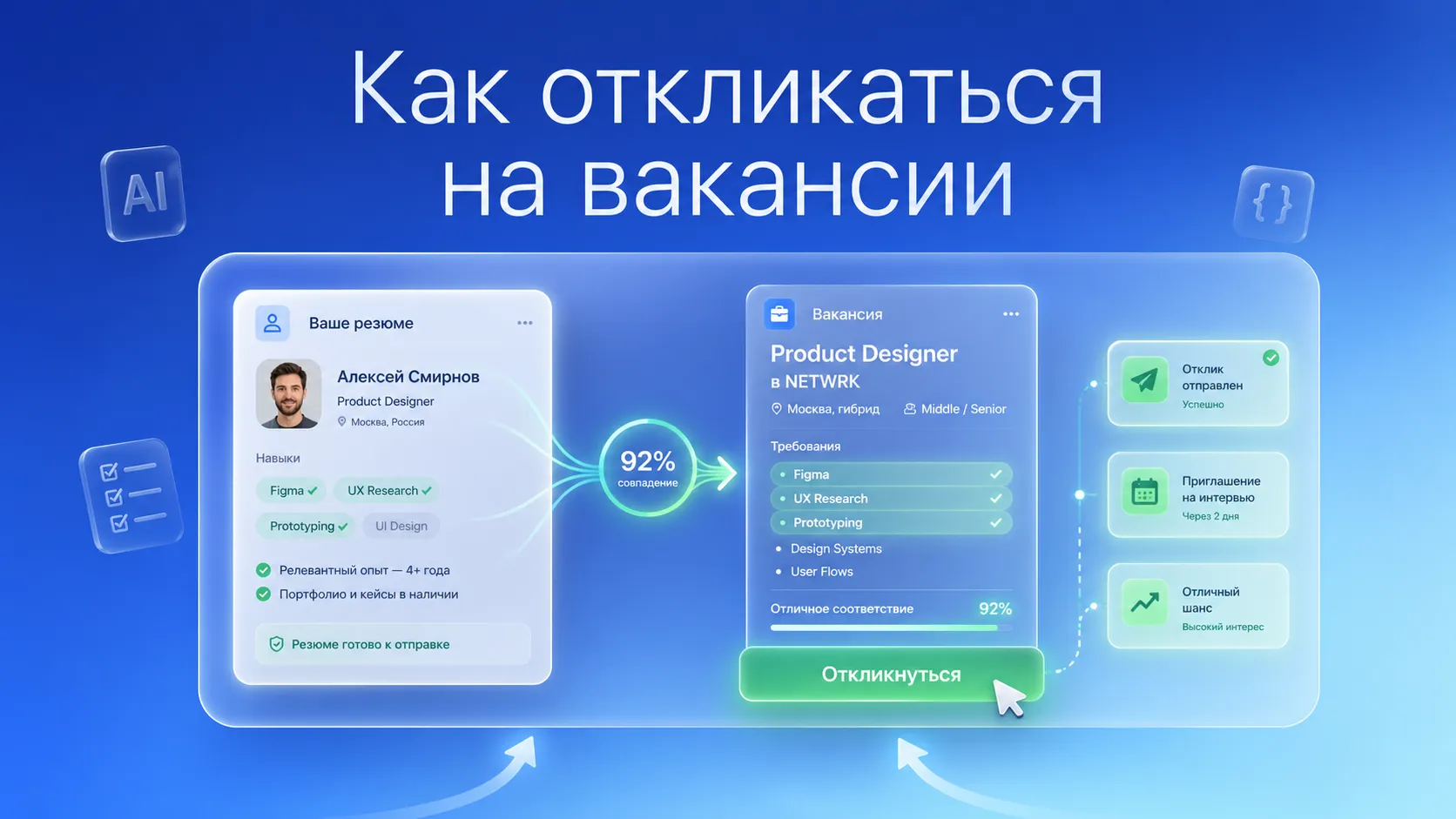 Как откликаться на вакансии

AI

{ }

Ваше резюме

Алексей Смирнов
Product Designer
Москва, Россия

Навыки

Figma
UX Research
Prototyping
UI Design

Релевантный опыт — 4+ года
Портфолио и кейсы в наличии

Резюме готово к отправке

92%
совпадение

Вакансия

Product Designer
в NETWRK

Москва, гибрид
Middle / Senior

Требования

Figma
UX Research
Prototyping
Design Systems
User Flows

Отличное соответствие 92%

Откликнуться

Отклик отправлен
Успешно

Приглашение на интервью
Через 2 дня

Отличный шанс
Высокий интерес